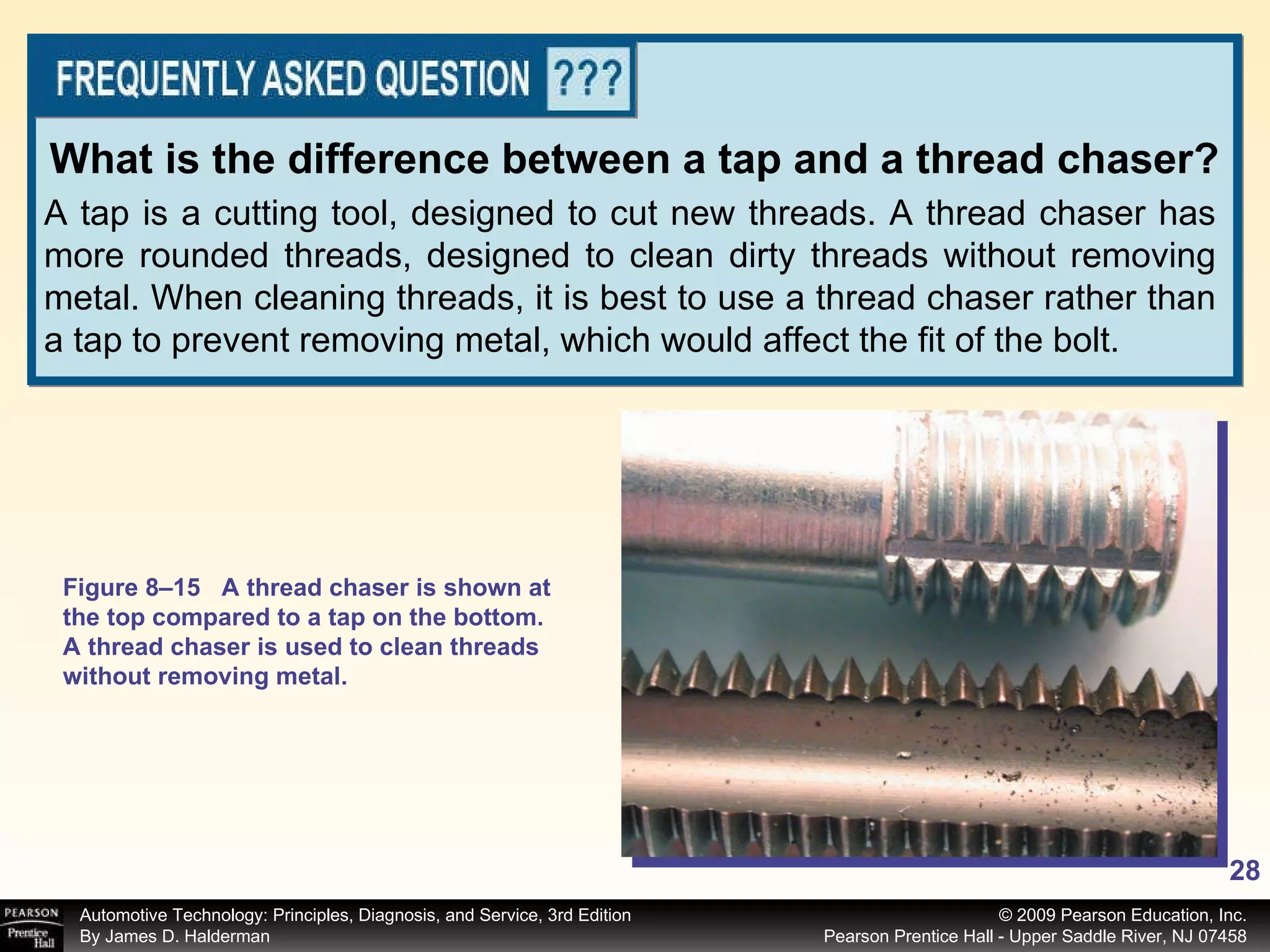 FREQUENTLY ASKED QUESTION ???

What is the difference between a tap and a thread chaser?

A tap is a cutting tool, designed to cut new threads. A thread chaser has more rounded threads, designed to clean dirty threads without removing metal. When cleaning threads, it is best to use a thread chaser rather than a tap to prevent removing metal, which would affect the fit of the bolt.

Figure 8–15 A thread chaser is shown at the top compared to a tap on the bottom. A thread chaser is used to clean threads without removing metal.

28

PEARSON Prentice Hall

Automotive Technology: Principles, Diagnosis, and Service, 3rd Edition
By James D. Halderman

© 2009 Pearson Education, Inc.
Pearson Prentice Hall - Upper Saddle River, NJ 07458